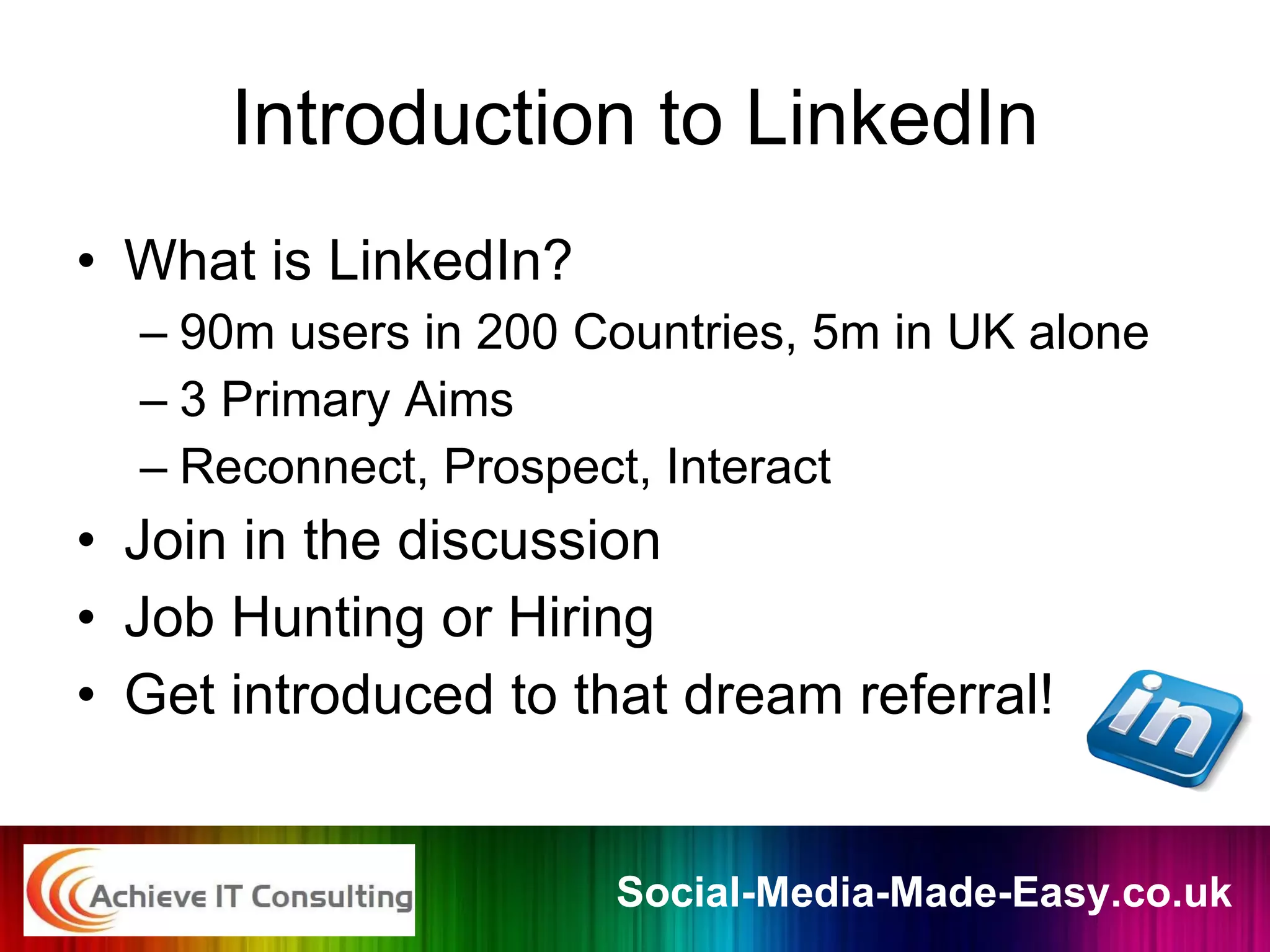 Introduction to LinkedIn

• What is LinkedIn?
– 90m users in 200 Countries, 5m in UK alone
– 3 Primary Aims
– Reconnect, Prospect, Interact
• Join in the discussion
• Job Hunting or Hiring
• Get introduced to that dream referral!

in

Achieve IT Consulting

Social-Media-Made-Easy.co.uk